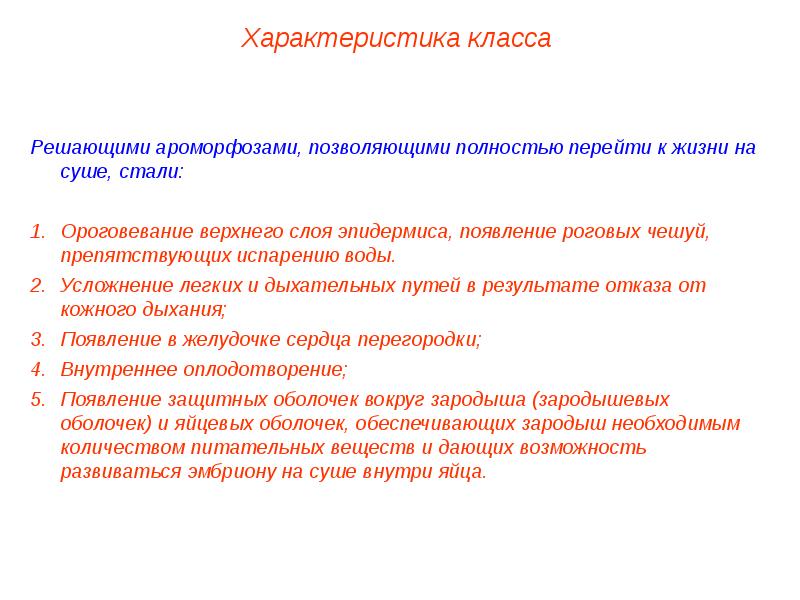 Характеристика класса

Решающими ароморфозами, позволяющими полностью перейти к жизни на суше, стали:

1. Ороговевание верхнего слоя эпидермиса, появление роговых чешуй, препятствующих испарению воды.
2. Усложнение легких и дыхательных путей в результате отказа от кожного дыхания;
3. Появление в желудочке сердца перегородки;
4. Внутреннее оплодотворение;
5. Появление защитных оболочек вокруг зародыша (зародышевых оболочек) и яйцевых оболочек, обеспечивающих зародыш необходимым количеством питательных веществ и дающих возможность развиваться эмбриону на суше внутри яйца.